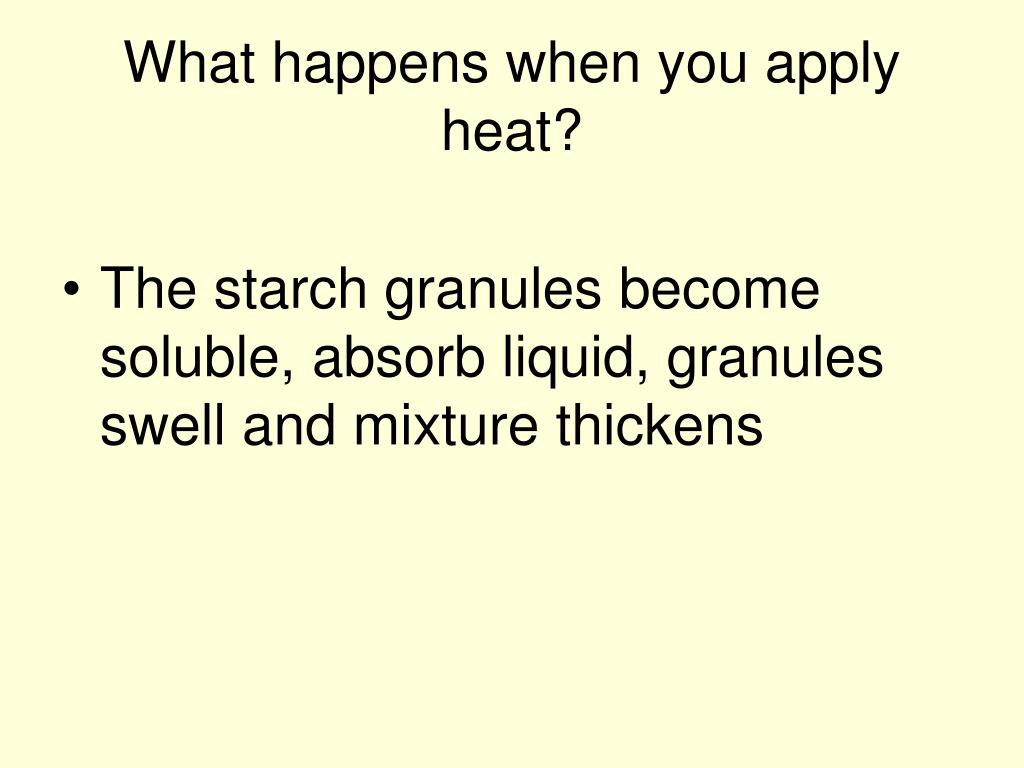 What happens when you apply heat?

• The starch granules become soluble, absorb liquid, granules swell and mixture thickens